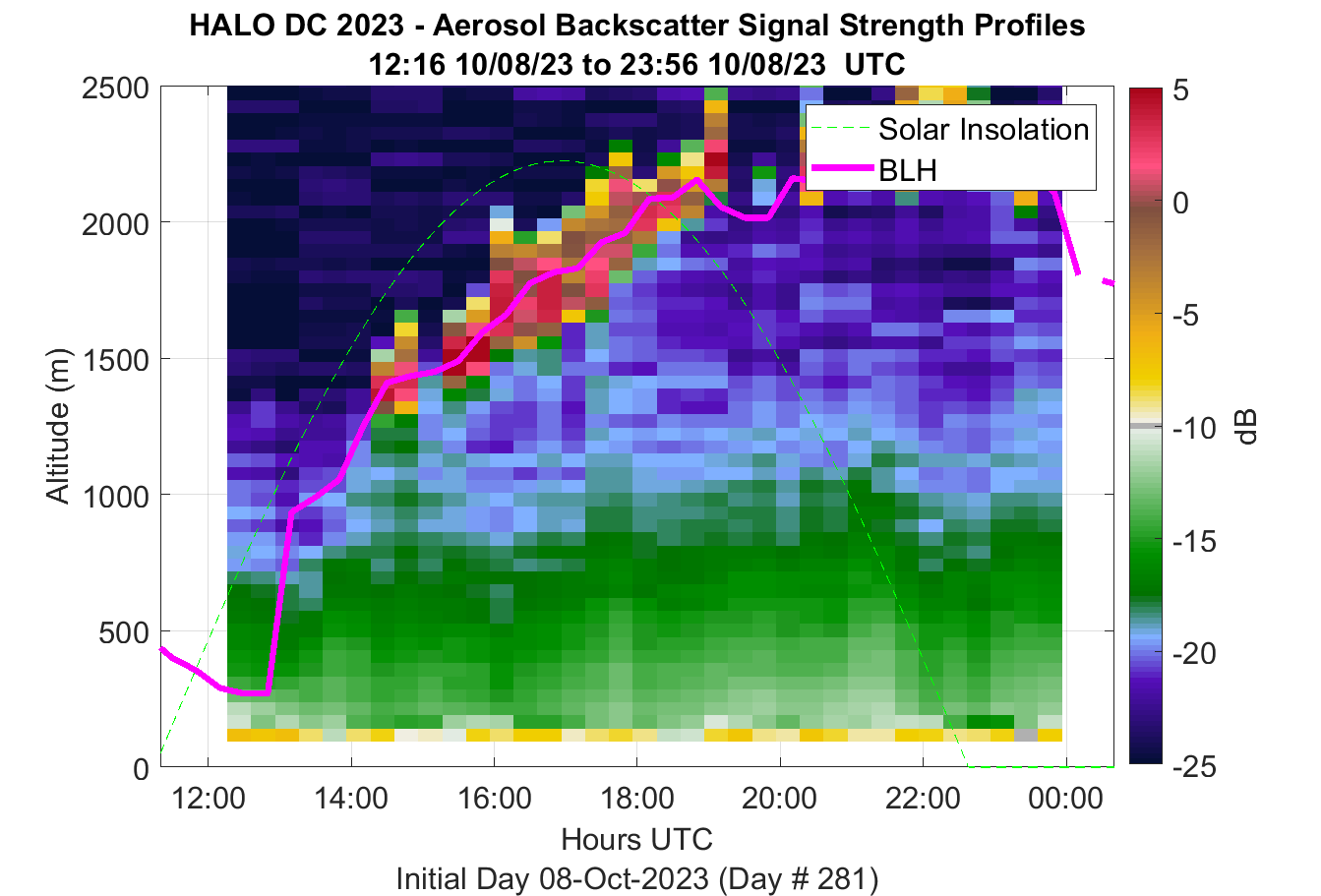 HALO DC 2023 - Aerosol Backscatter Signal Strength Profiles
12:16 10/08/23 to 23:56 10/08/23 UTC

Solar Insolation
BLH

Altitude (m)
2500
2000
1500
1000
500
0

12:00
14:00
16:00
18:00
20:00
22:00
00:00

Hours UTC
Initial Day 08-Oct-2023 (Day # 281)

5
0
-5
-10
-15
-20
-25
dB